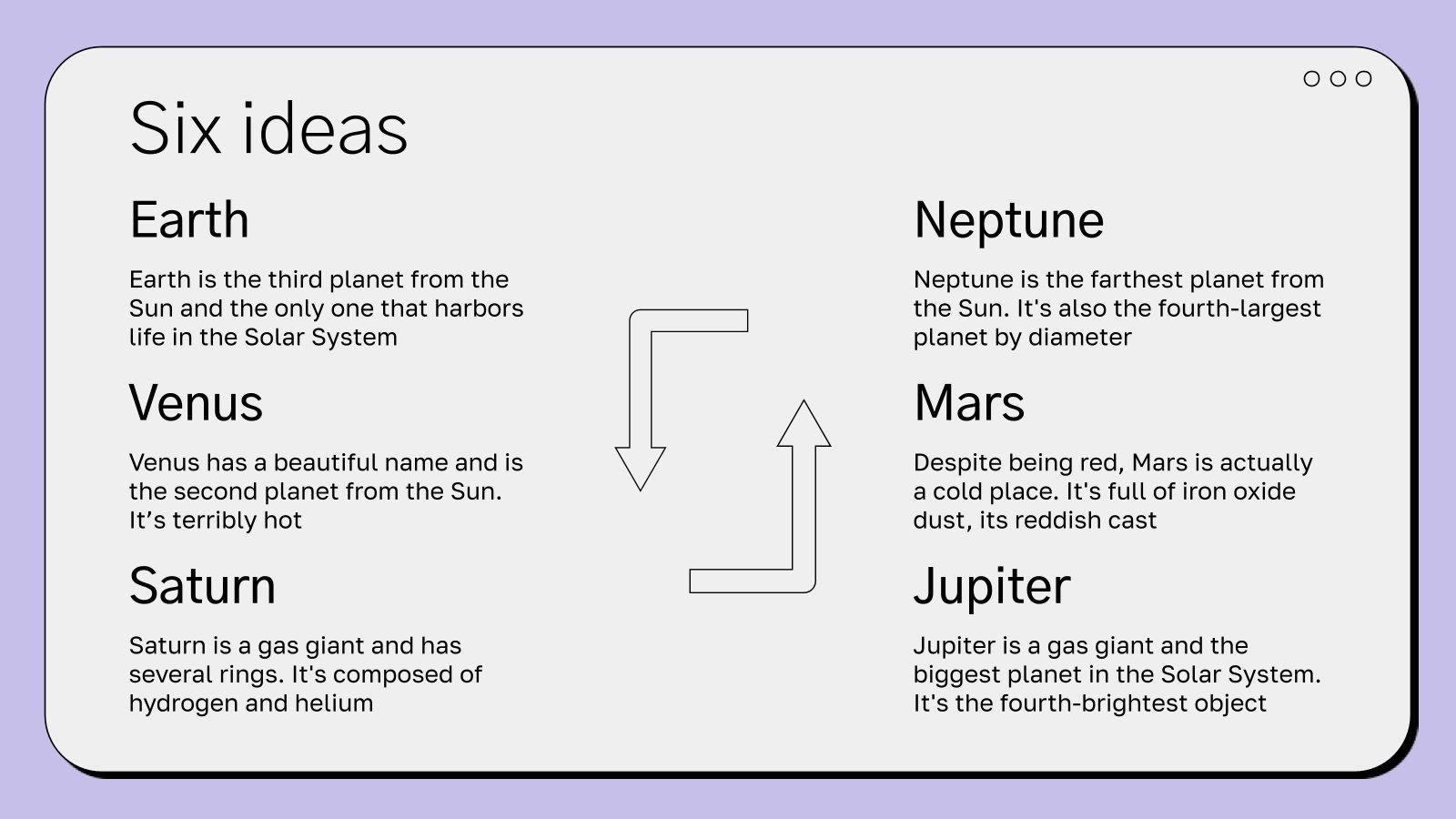 Six ideas

Earth

Earth is the third planet from the Sun and the only one that harbors life in the Solar System

Venus

Venus has a beautiful name and is the second planet from the Sun. It’s terribly hot

Saturn

Saturn is a gas giant and has several rings. It's composed of hydrogen and helium

Neptune

Neptune is the farthest planet from the Sun. It's also the fourth-largest planet by diameter

Mars

Despite being red, Mars is actually a cold place. It's full of iron oxide dust, its reddish cast

Jupiter

Jupiter is a gas giant and the biggest planet in the Solar System. It's the fourth-brightest object